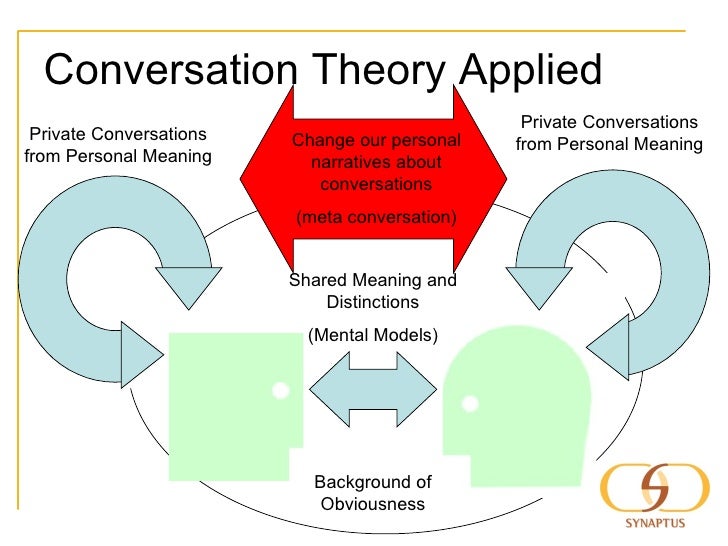 Conversation Theory Applied

Private Conversations from Personal Meaning

Change our personal narratives about conversations

(meta conversation)

Private Conversations from Personal Meaning

Shared Meaning and Distinctions

(Mental Models)

Background of Obviousness

SYNAPTUS